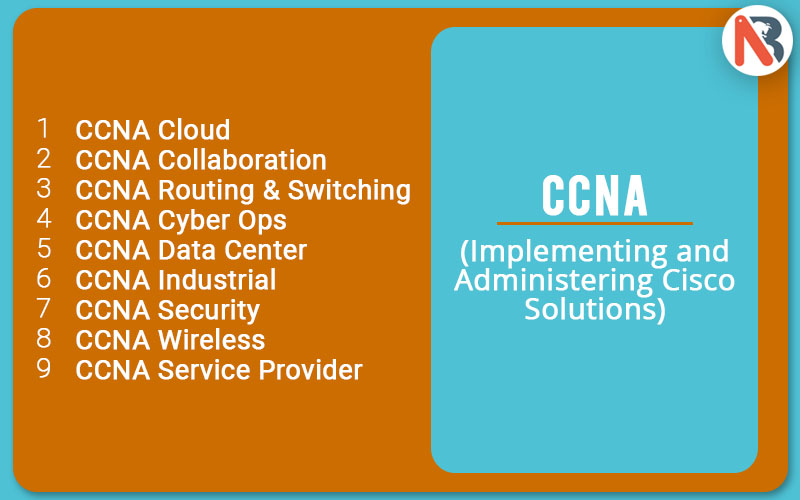 1 CCNA Cloud
2 CCNA Collaboration
3 CCNA Routing & Switching
4 CCNA Cyber Ops
5 CCNA Data Center
6 CCNA Industrial
7 CCNA Security
8 CCNA Wireless
9 CCNA Service Provider

CCNA

(Implementing and Administering Cisco Solutions)